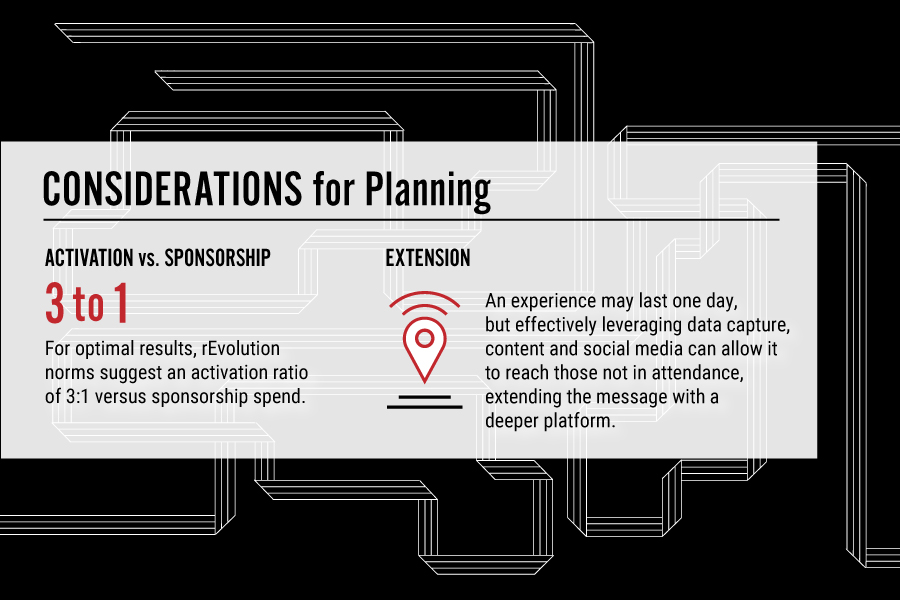 CONSIDERATIONS for Planning

ACTIVATION vs. SPONSORSHIP

3 to 1

For optimal results, rEvolution norms suggest an activation ratio of 3:1 versus sponsorship spend.

EXTENSION

An experience may last one day, but effectively leveraging data capture, content and social media can allow it to reach those not in attendance, extending the message with a deeper platform.